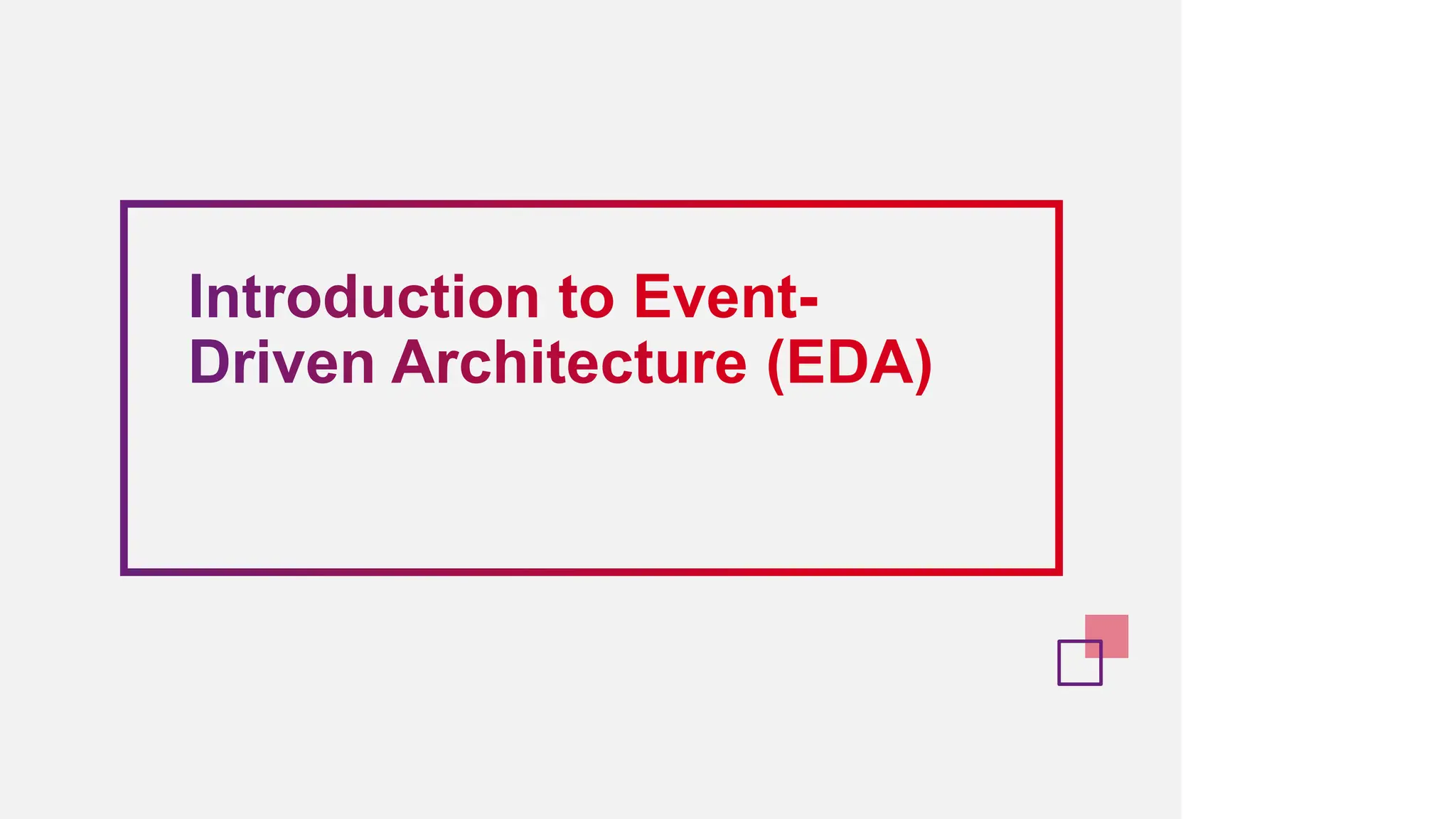 Introduction to Event-Driven Architecture (EDA)